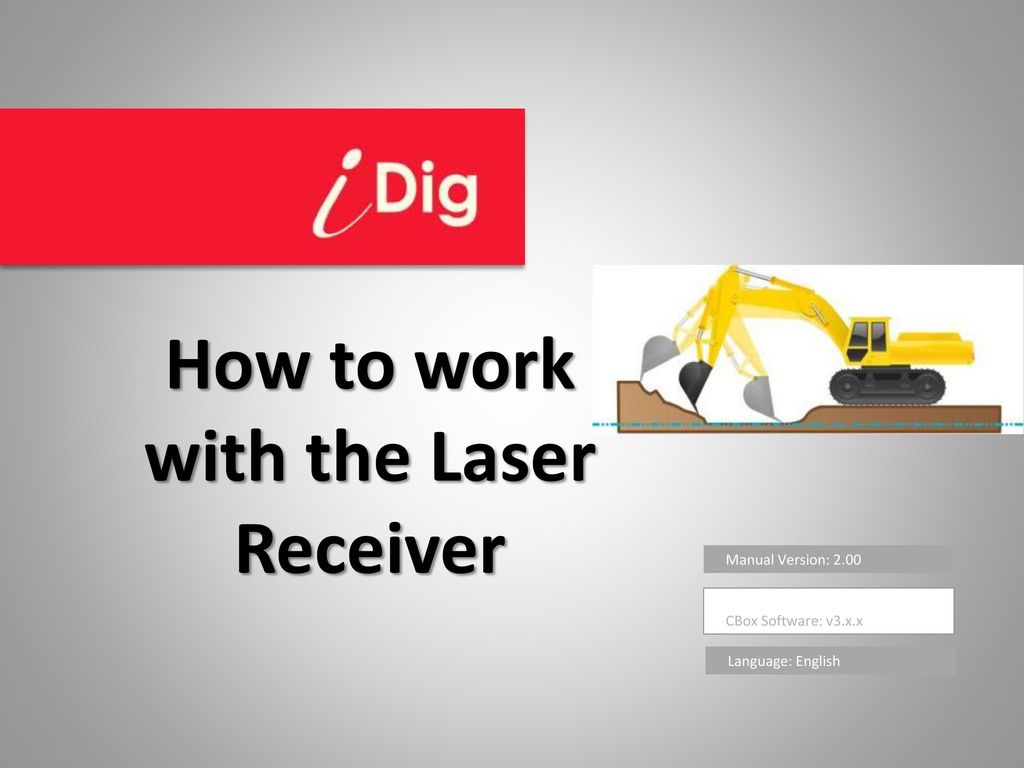 iDig

How to work with the Laser Receiver

Manual Version: 2.00

CBox Software: v3.x.x

Language: English